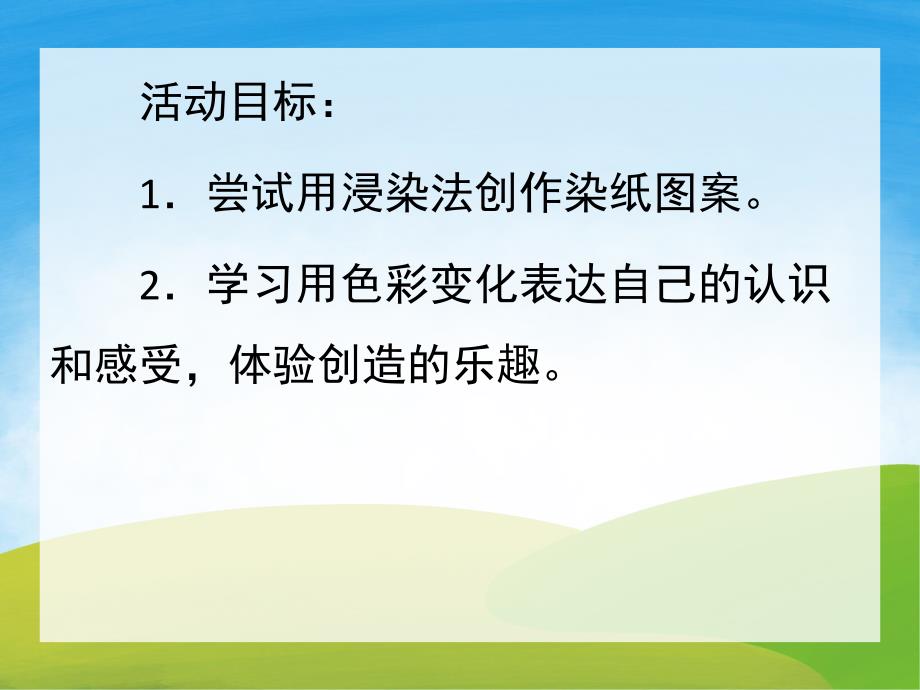 活动目标：

1．尝试用浸染法创作染纸图案。

2．学习用色彩变化表达自己的认识和感受，体验创造的乐趣。